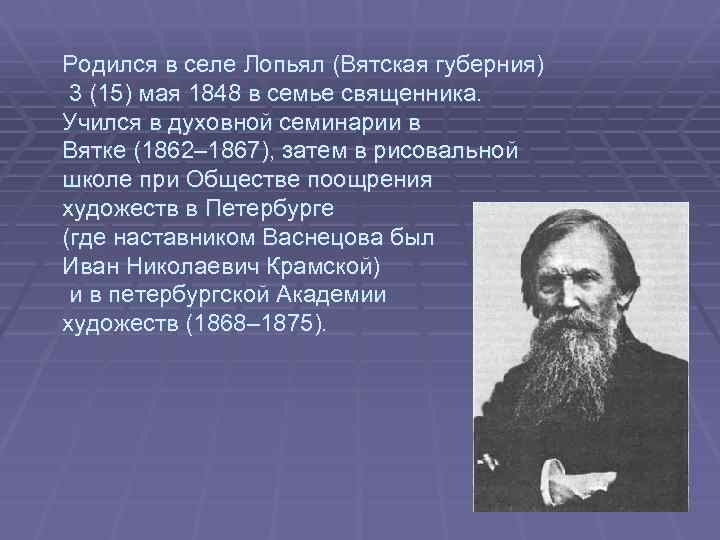 Родился в селе Лопьял (Вятская губерния) 3 (15) мая 1848 в семье священника. Учился в духовной семинарии в Вятке (1862–1867), затем в рисовальной школе при Обществе поощрения художеств в Петербурге (где наставником Васнецова был Иван Николаевич Крамской) и в петербургской Академии художеств (1868–1875).